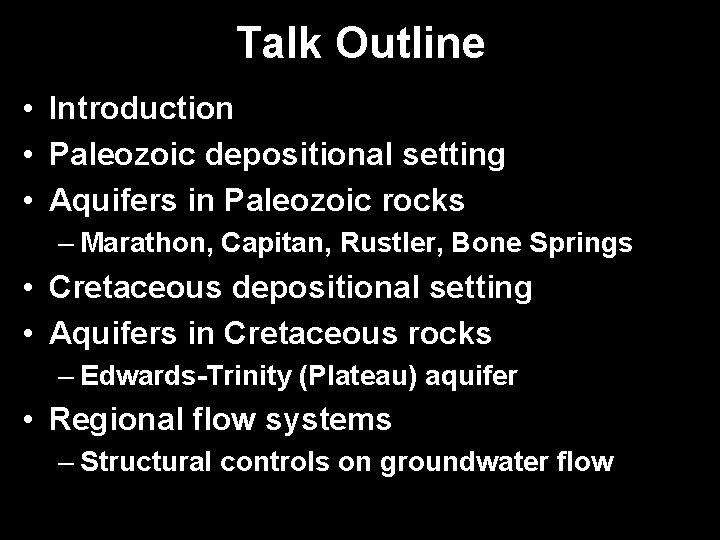 Talk Outline

• Introduction
• Paleozoic depositional setting
• Aquifers in Paleozoic rocks
– Marathon, Capitan, Rustler, Bone Springs
• Cretaceous depositional setting
• Aquifers in Cretaceous rocks
– Edwards-Trinity (Plateau) aquifer
• Regional flow systems
– Structural controls on groundwater flow